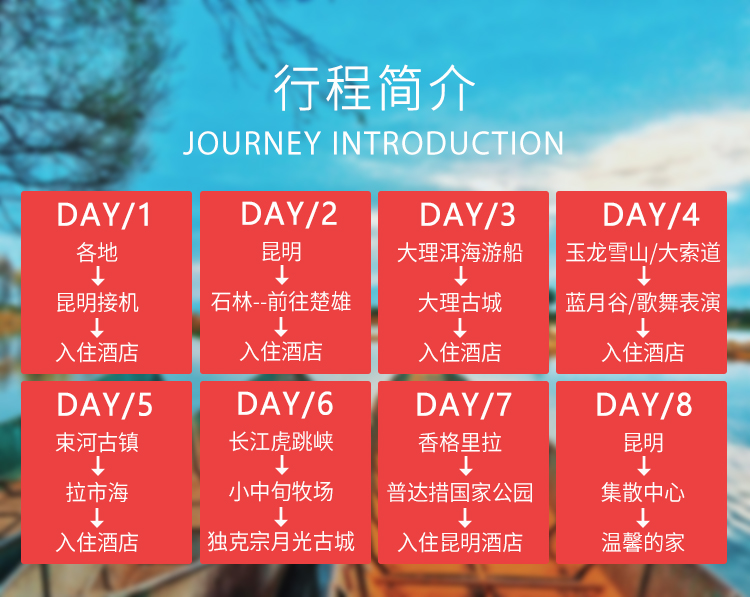 行程简介
JOURNEY INTRODUCTION

DAY/1
各地
↓
昆明接机
↓
入住酒店

DAY/2
昆明
↓
石林--前往楚雄
↓
入住酒店

DAY/3
大理洱海游船
↓
大理古城
↓
入住酒店

DAY/4
玉龙雪山/大索道
↓
蓝月谷/歌舞表演
↓
入住酒店

DAY/5
束河古镇
↓
拉市海
↓
入住酒店

DAY/6
长江虎跳峡
↓
小中甸牧场
↓
独克宗月光古城

DAY/7
香格里拉
↓
普达措国家公园
↓
入住昆明酒店

DAY/8
昆明
↓
集散中心
↓
温馨的家